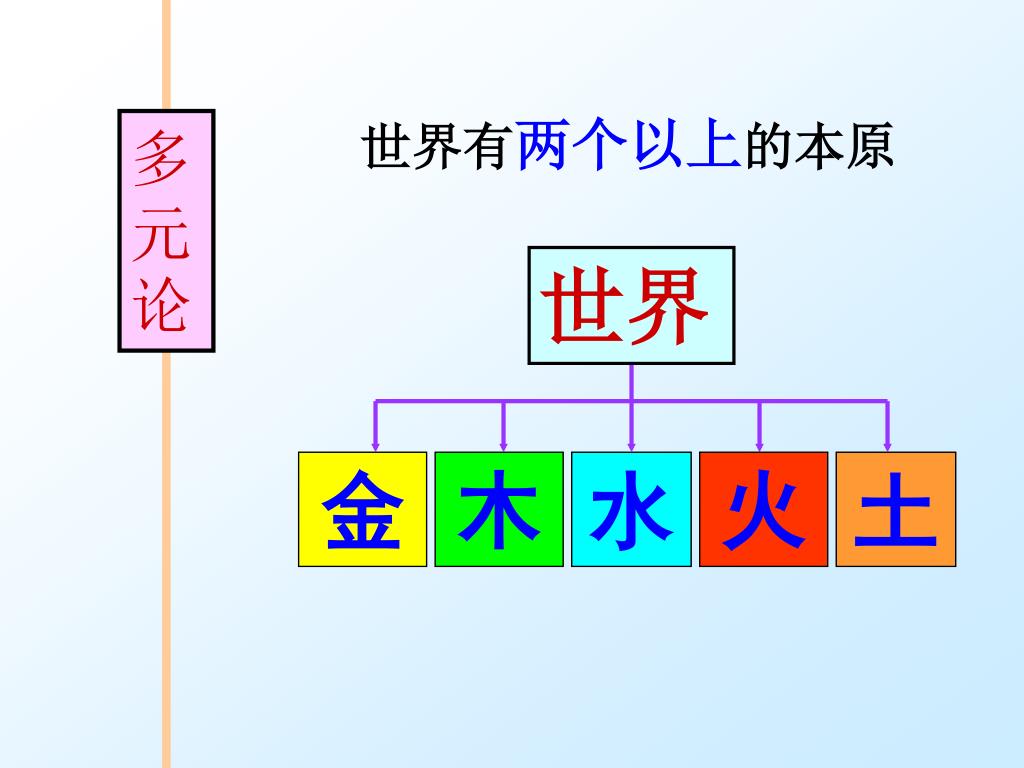 多元论

世界有两个以上的本原

世界

金 木 水 火 土